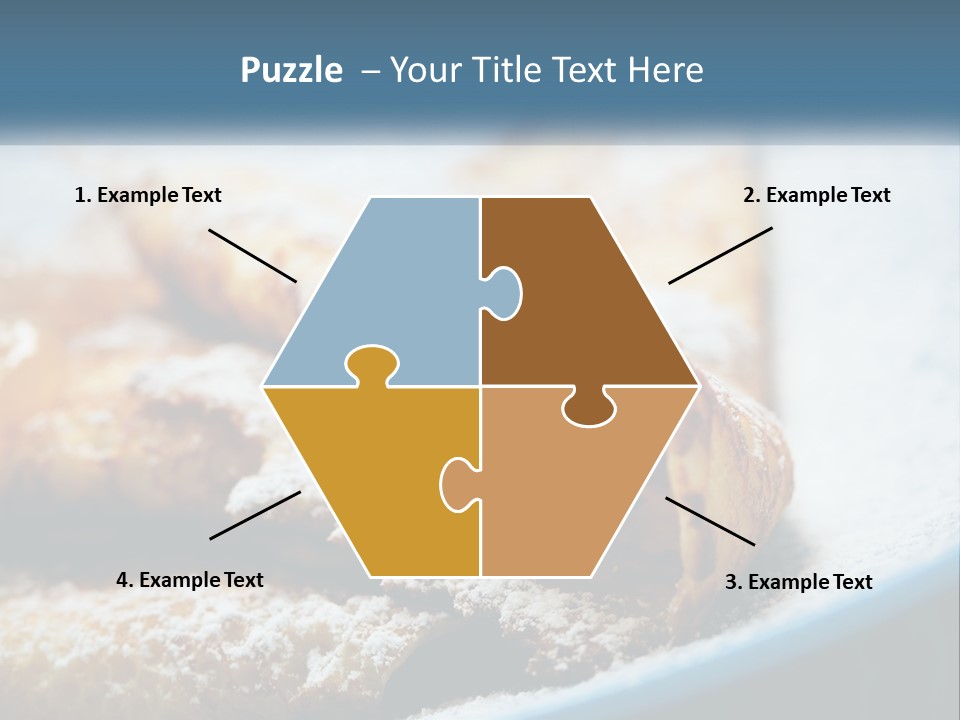 Puzzle – Your Title Text Here

1. Example Text

2. Example Text

4. Example Text

3. Example Text